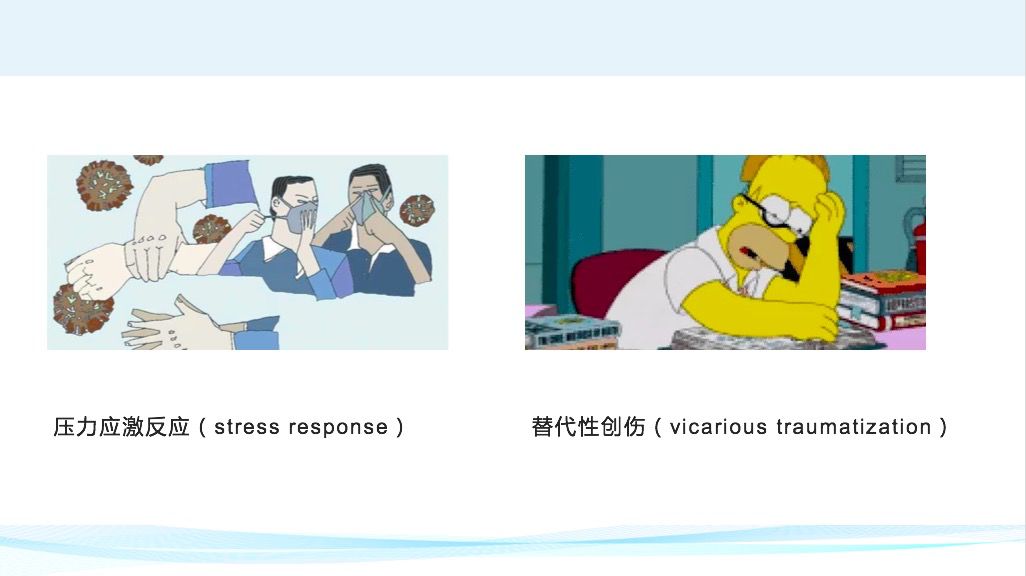 压力应激反应（stress response）

替代性创伤（vicarious traumatization）